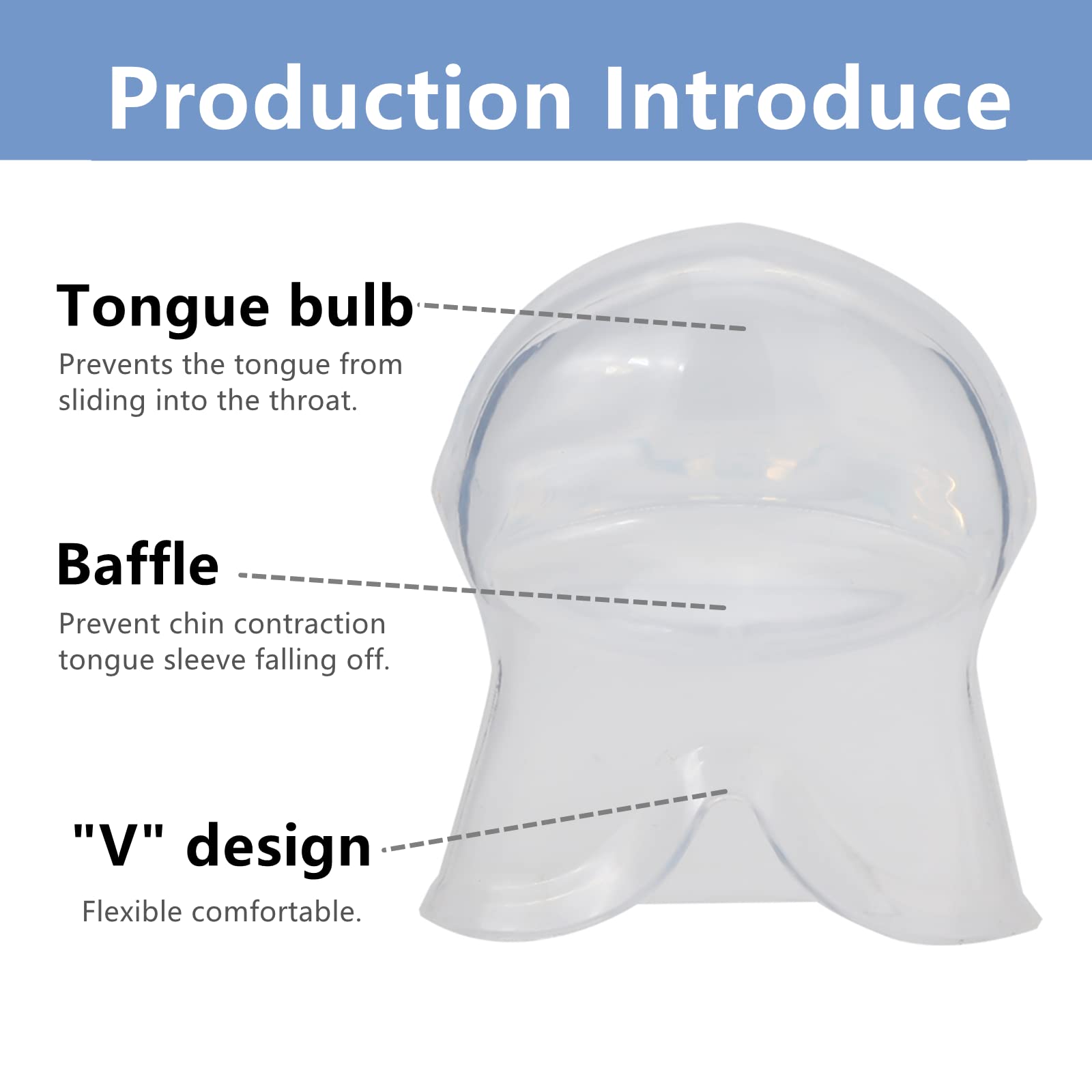 Production Introduce

Tongue bulb
Prevents the tongue from sliding into the throat.

Baffle
Prevent chin contraction tongue sleeve falling off.

"V" design
Flexible comfortable.